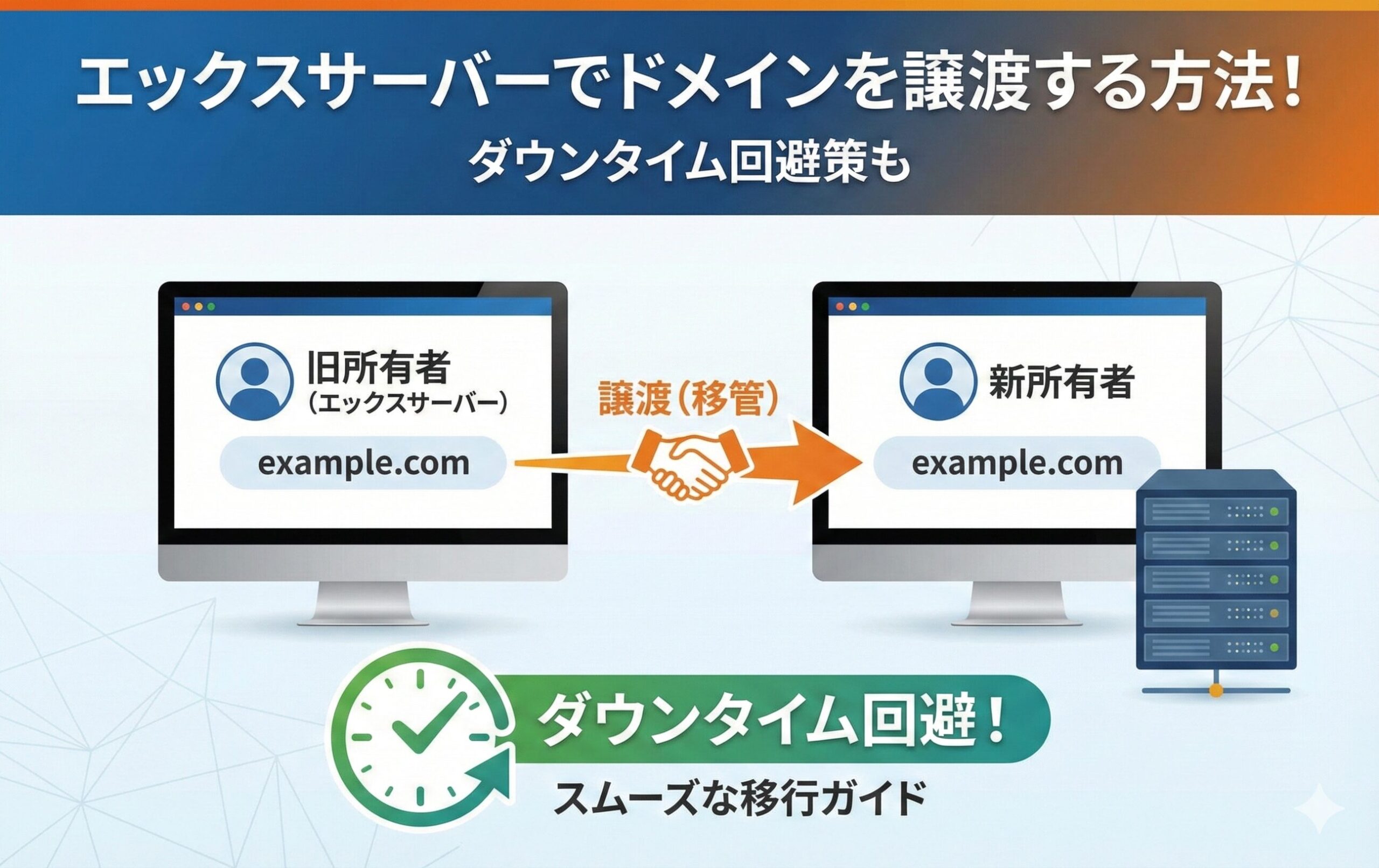 エックスサーバーでドメインを譲渡する方法！
ダウンタイム回避策も

旧所有者
（エックスサーバー）

example.com

譲渡（移管）

新所有者

example.com

ダウンタイム回避！

スムーズな移行ガイド